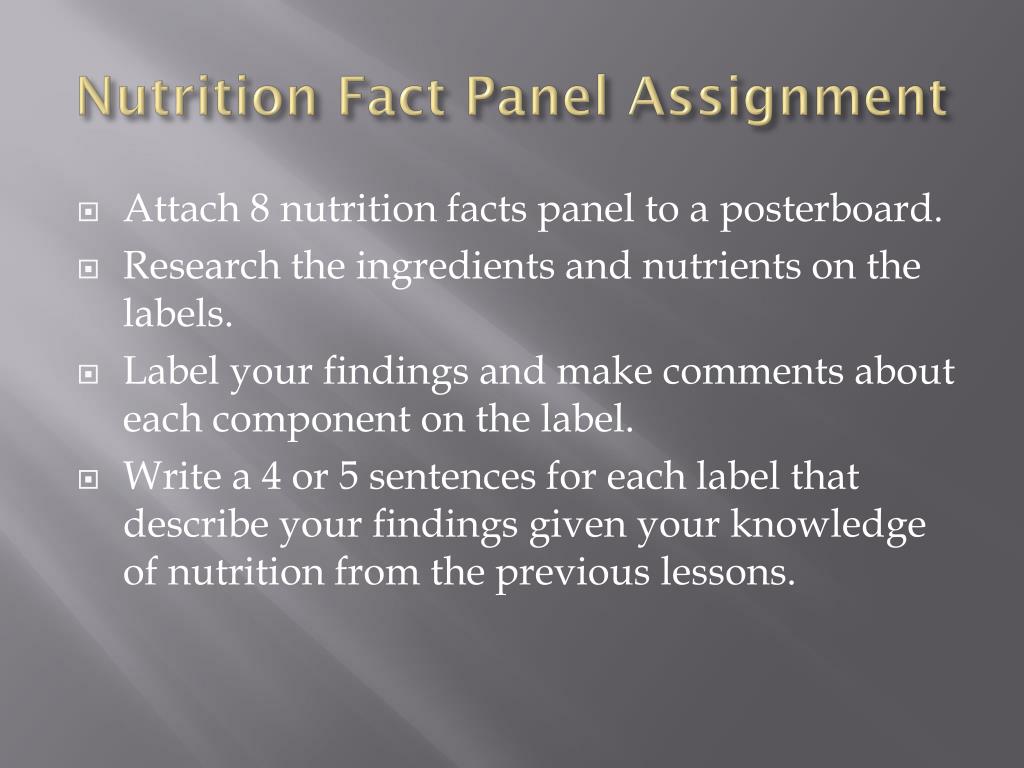 Nutrition Fact Panel Assignment

Attach 8 nutrition facts panel to a posterboard.

Research the ingredients and nutrients on the labels.

Label your findings and make comments about each component on the label.

Write a 4 or 5 sentences for each label that describe your findings given your knowledge of nutrition from the previous lessons.